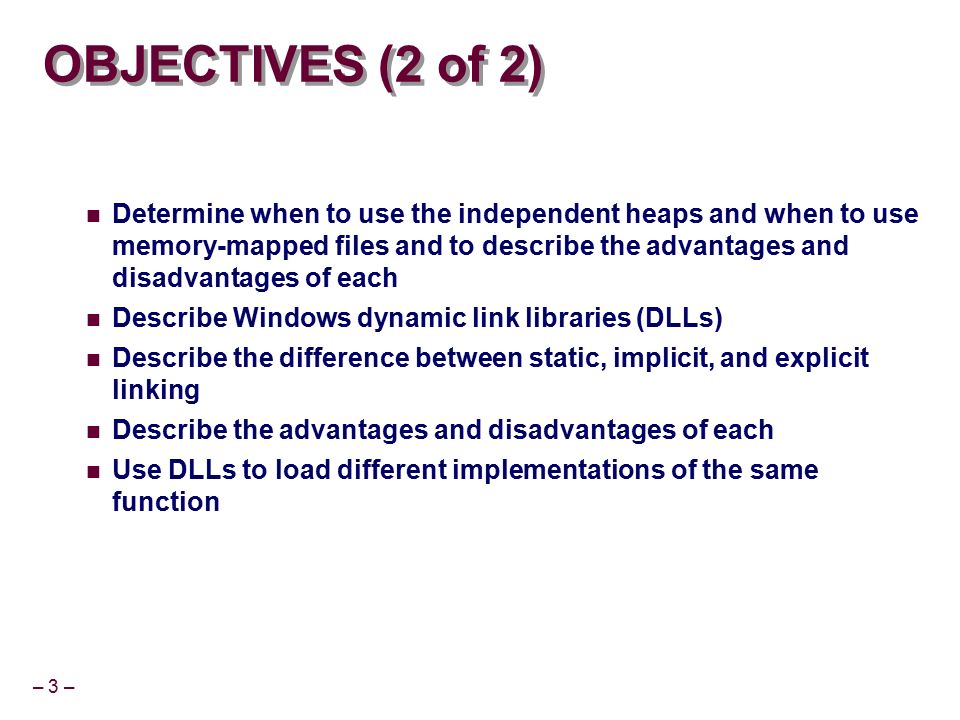 OBJECTIVES (2 of 2)

- Determine when to use the independent heaps and when to use memory-mapped files and to describe the advantages and disadvantages of each
- Describe Windows dynamic link libraries (DLLs)
- Describe the difference between static, implicit, and explicit linking
- Describe the advantages and disadvantages of each
- Use DLLs to load different implementations of the same function

– 3 –